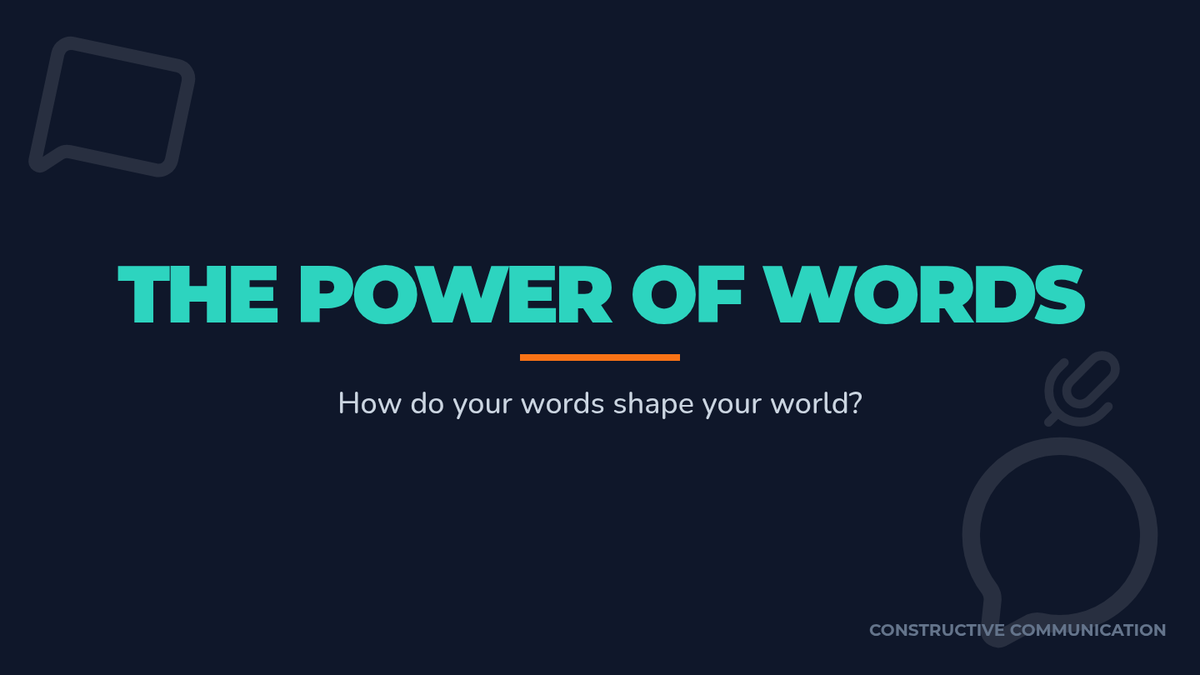 THE POWER OF WORDS

How do your words shape your world?

CONSTRUCTIVE COMMUNICATION